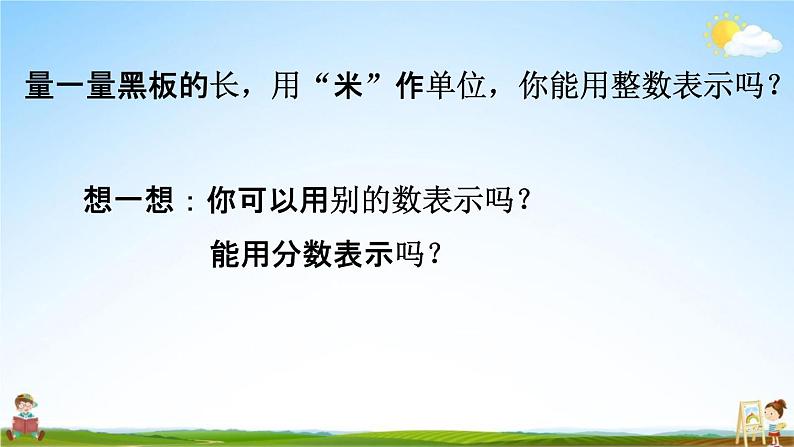 量一量黑板的长，用“米”作单位，你能用整数表示吗？

想一想：你可以用别的数表示吗？

能用分数表示吗？